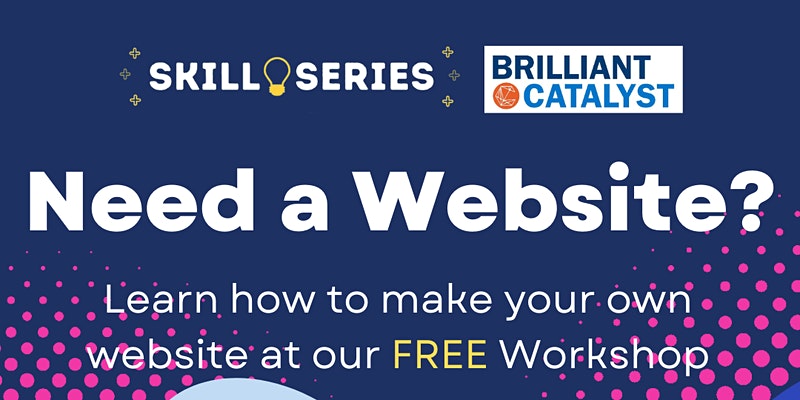 SKILL SERIES

BRILLIANT CATALYST

Need a Website?

Learn how to make your own website at our FREE Workshop